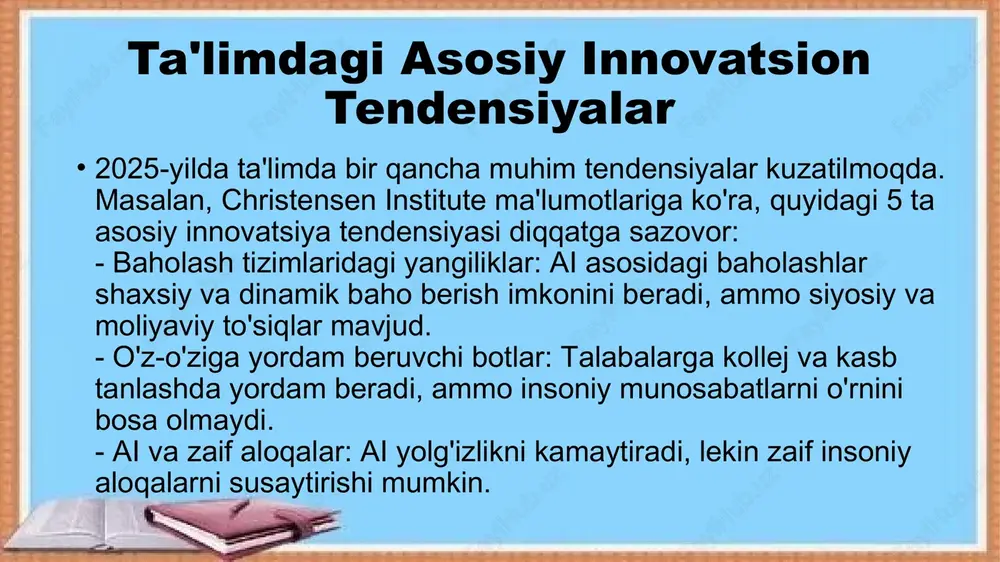 Ta'limdagi Asosiy Innovatsion Tendensiyalar

• 2025-yilda ta'limda bir qancha muhim tendensiyalar kuzatilmoqda. Masalan, Christensen Institute ma'lumotlariga ko'ra, quyidagi 5 ta asosiy innovatsiya tendensiyasi diqqatga sazovor:
- Baholash tizimlaridagi yangiliklar: AI asosidagi baholashlar shaxsiy va dinamik baho berish imkonini beradi, ammo siyosiy va moliyaviy to'siqlar mavjud.
- O'z-o'ziga yordam beruvchi botlar: Talabalarga kollej va kasb tanlashda yordam beradi, ammo insoniy munosabatlarni o'rnini bosa olmaydi.
- AI va zaif aloqalar: AI yolg'izlikni kamaytiradi, lekin zaif insoniy aloqalarni susaytirishi mumkin.